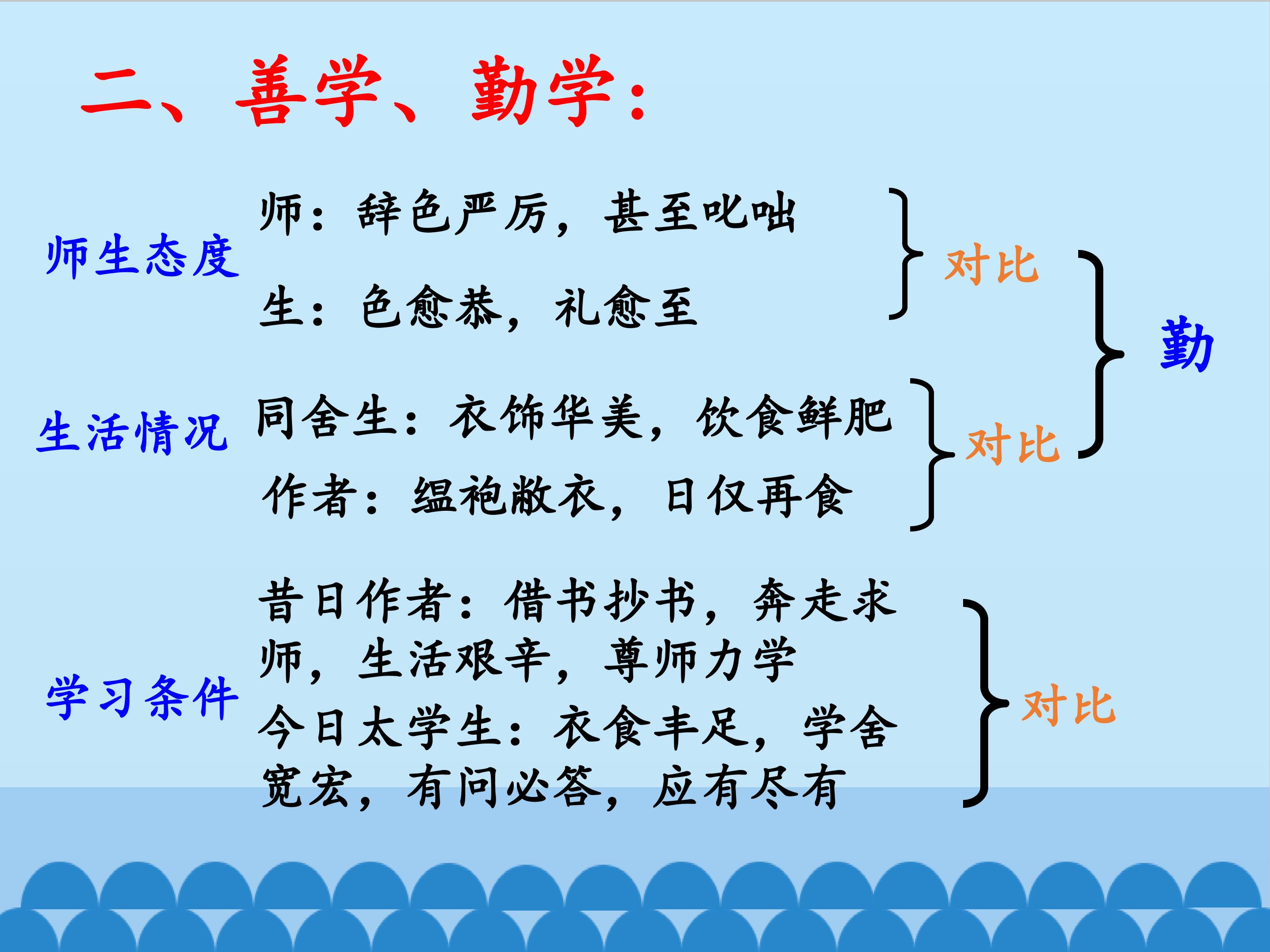 二、善学、勤学：

师生态度

师：辞色严厉，甚至叱咄

生：色愈恭，礼愈至

对比

生活情况

同舍生：衣饰华美，饮食鲜肥

作者：缊袍敝衣，日仅再食

对比

勤

学习条件

昔日作者：借书抄书，奔走求师，生活艰辛，尊师力学

今日太学生：衣食丰足，学舍宽宏，有问必答，应有尽有

对比